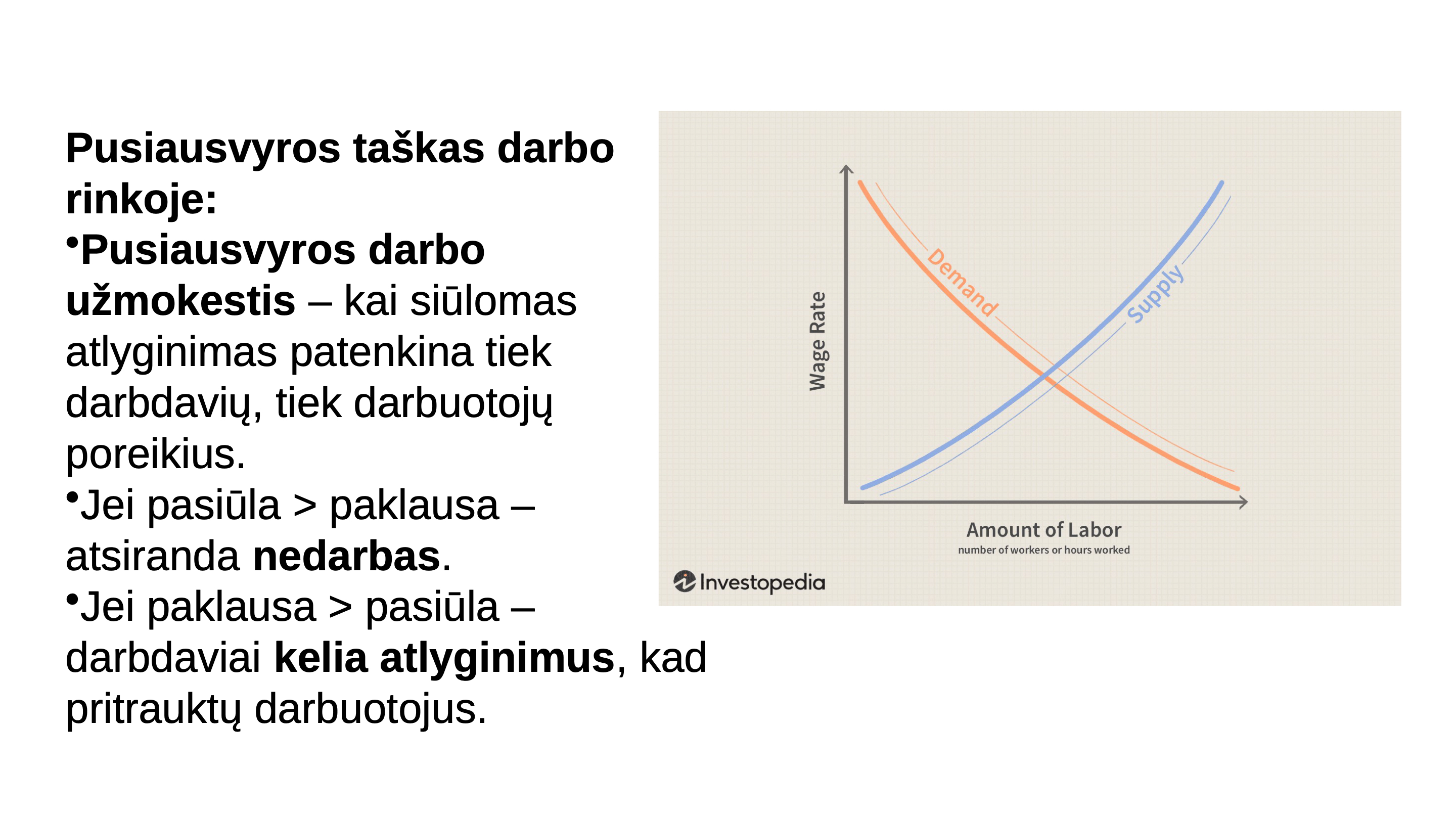 Pusiausvyros taškas darbo rinkoje:

•Pusiausvyros darbo užmokestis – kai siūlomas atlyginimas patenkina tiek darbdavių, tiek darbuotojų poreikius.

•Jei pasiūla > paklausa – atsiranda nedarbas.

•Jei paklausa > pasiūla – darbdaviai kelia atlyginimus, kad pritrauktų darbuotojus.

Wage Rate

Demand

Supply

Amount of Labor
number of workers or hours worked

Investopedia